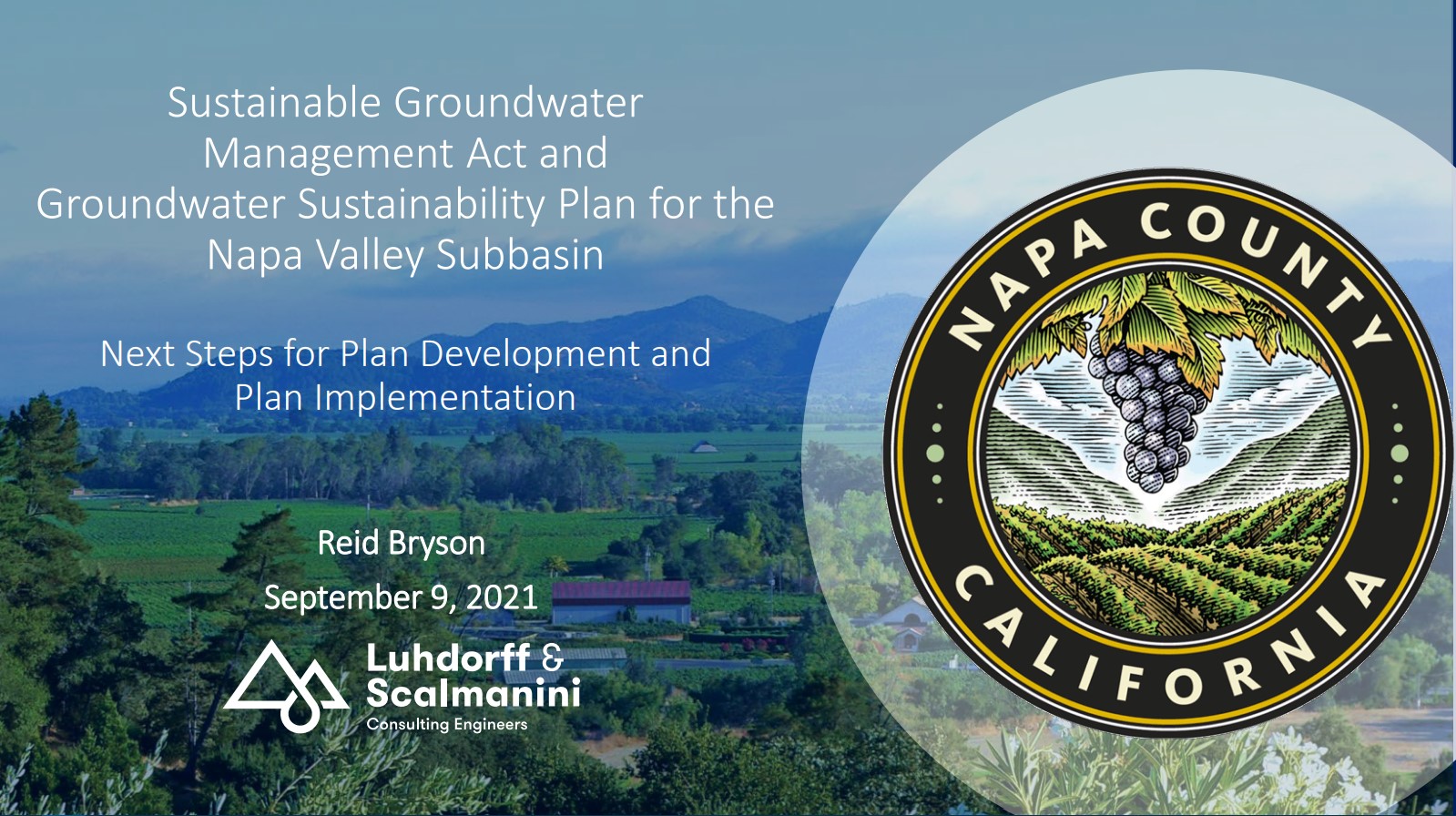 Sustainable Groundwater Management Act and Groundwater Sustainability Plan for the Napa Valley Subbasin

Next Steps for Plan Development and Plan Implementation

Reid Bryson

September 9, 2021

Luhdorff & Scalmanini
Consulting Engineers

NAPA COUNTY
CALIFORNIA